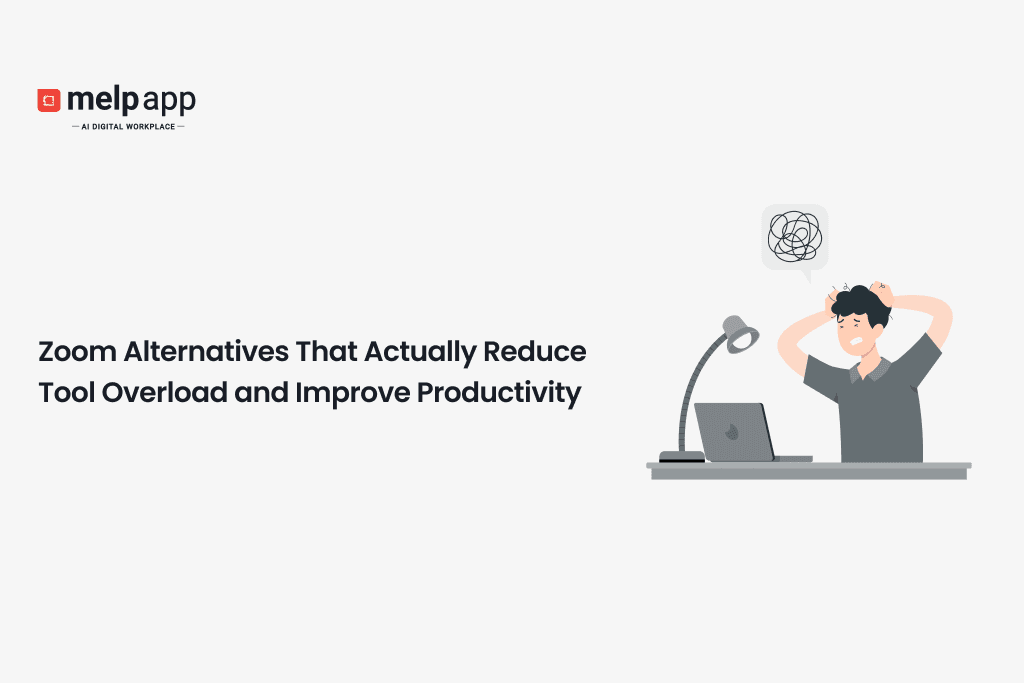 melp app
— AI DIGITAL WORKPLACE —

Zoom Alternatives That Actually Reduce Tool Overload and Improve Productivity